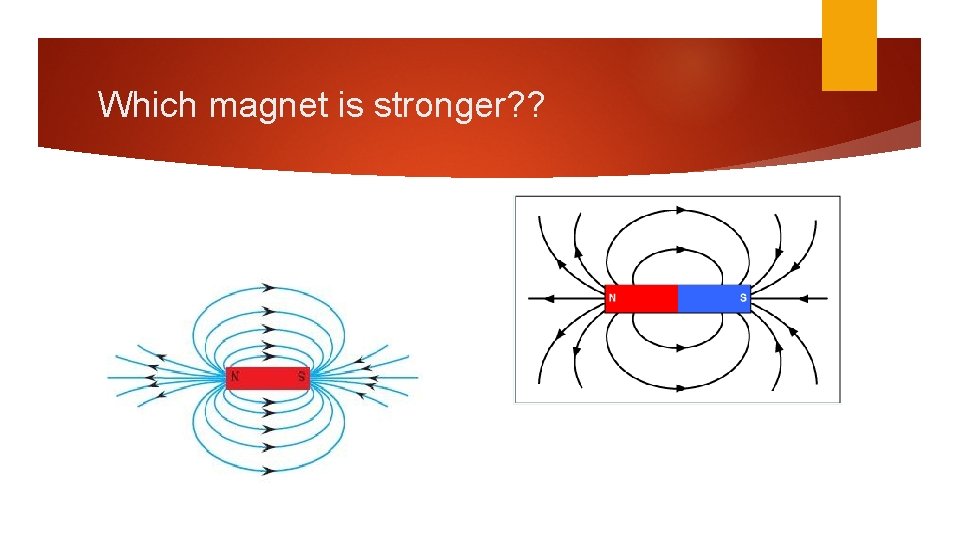 Which magnet is stronger??

N S

N S